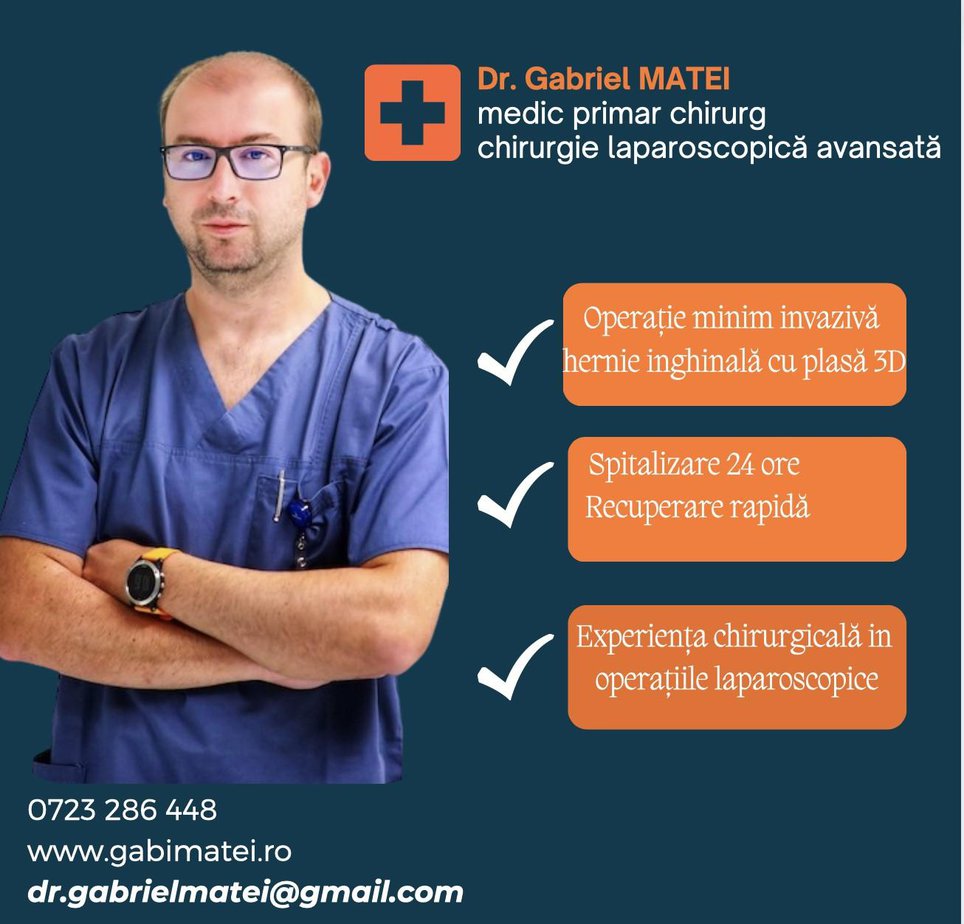 Dr. Gabriel MATEI
medic primar chirurg
chirurgie laparoscopică avansată

Operație minim invazivă
hernie inghinală cu plasă 3D

Spitalizare 24 ore
Recuperare rapidă

Experiența chirurgicală in operațiile laparoscopice

0723 286 448
www.gabimatei.ro
dr.gabrielmatei@gmail.com